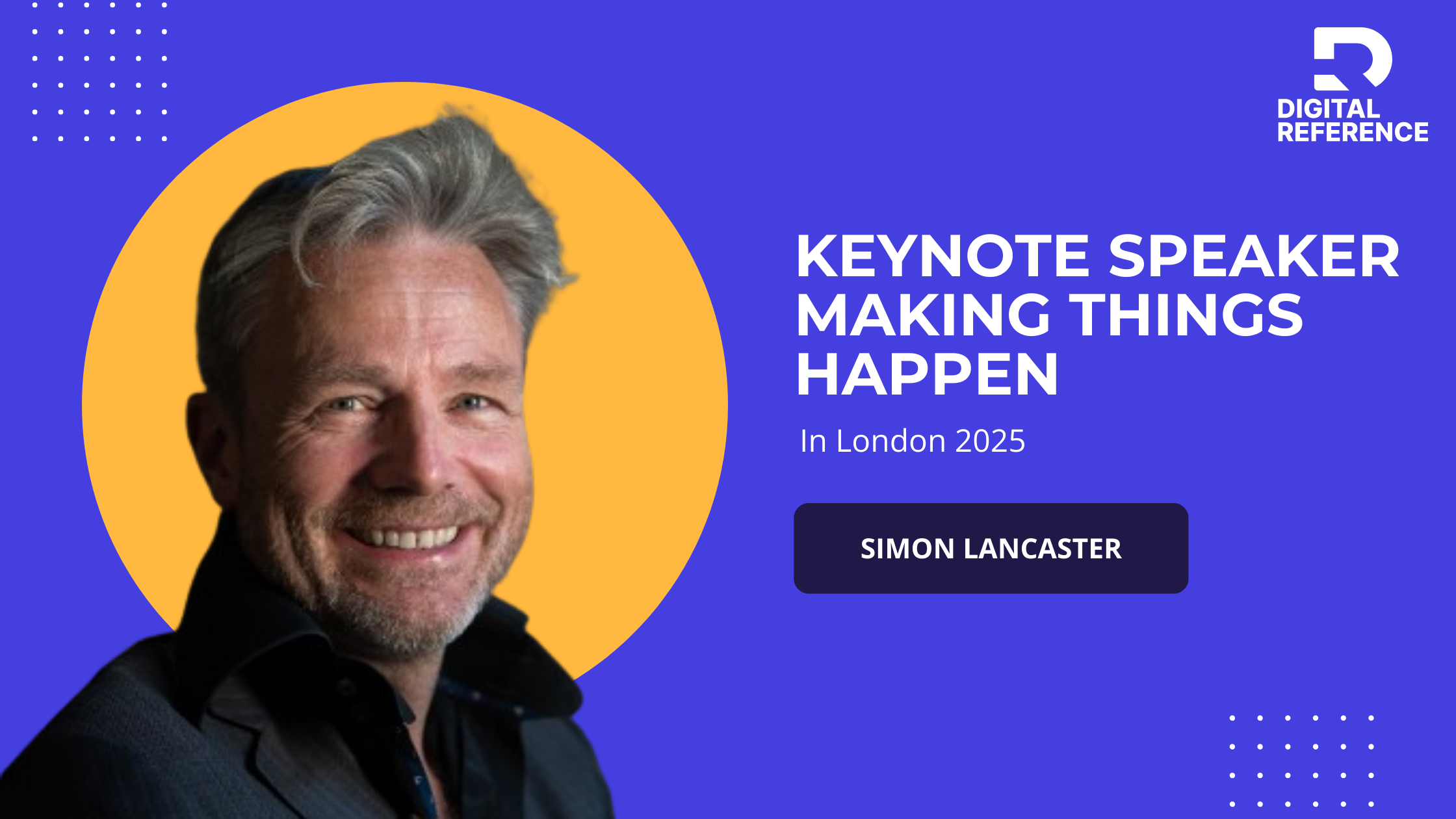 DIGITAL REFERENCE

KEYNOTE SPEAKER MAKING THINGS HAPPEN

In London 2025

SIMON LANCASTER